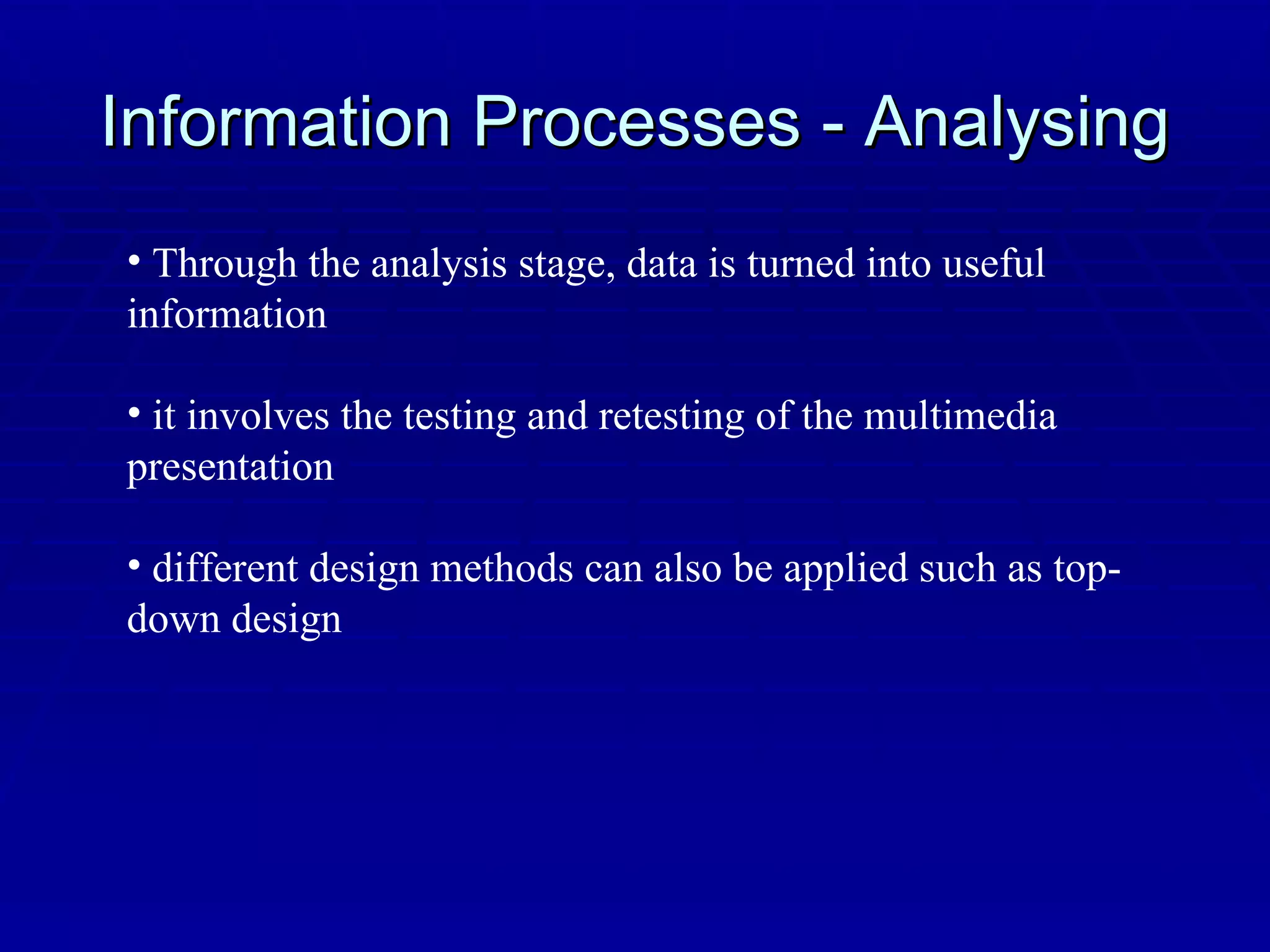 Information Processes - Analysing

• Through the analysis stage, data is turned into useful information

• it involves the testing and retesting of the multimedia presentation

• different design methods can also be applied such as top-down design